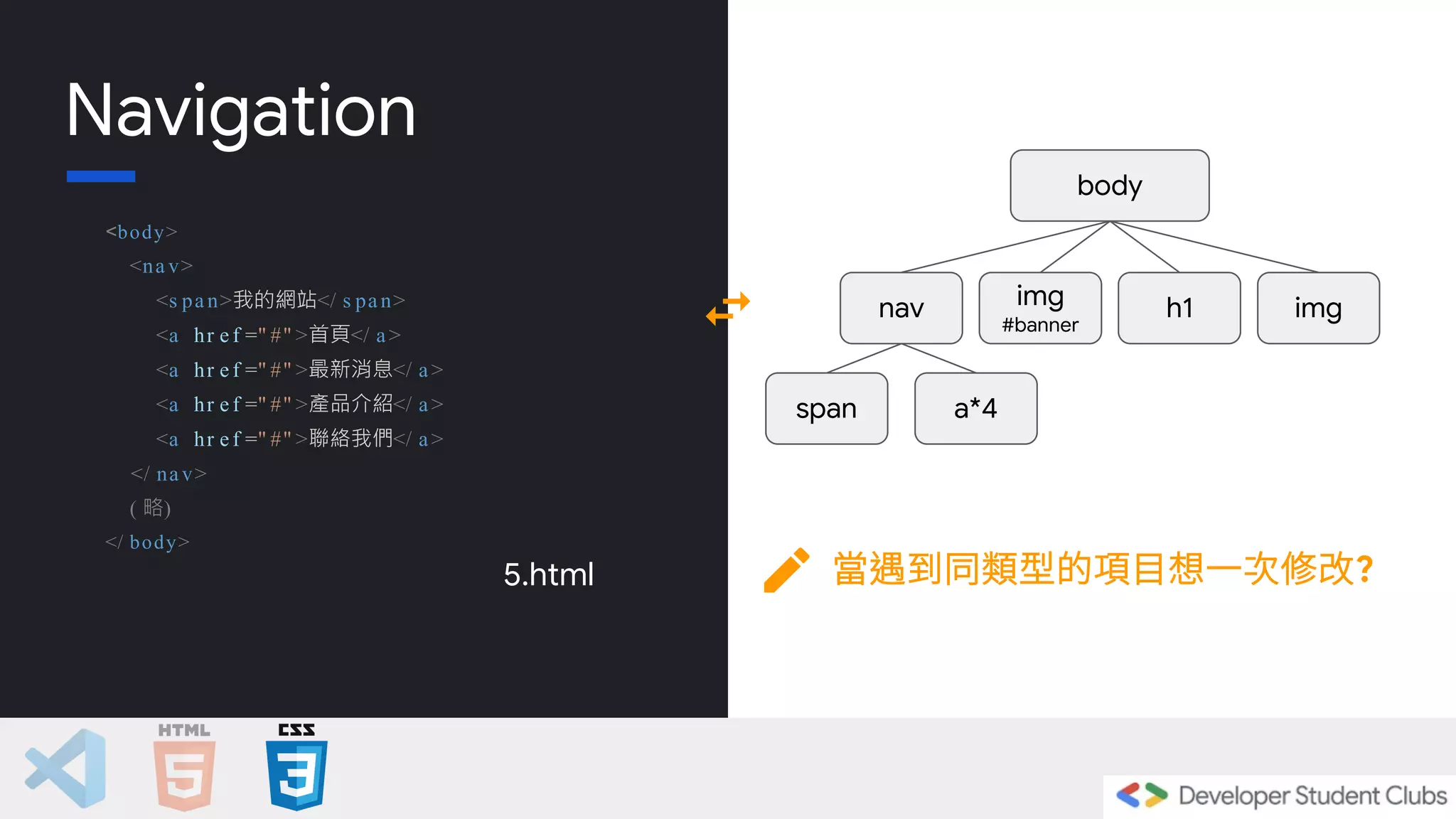 Navigation

<body>
<nav>
<span>我的網站</span>
<a href="#">首頁</a>
<a href="#">最新消息</a>
<a href="#">產品介紹</a>
<a href="#">聯絡我們</a>
</nav>
(略)
</body>

5.html

body

nav

img
#banner

h1

img

span

a*4

當遇到同類型的項目想一次修改?

HTML

CSS

Developer Student Clubs